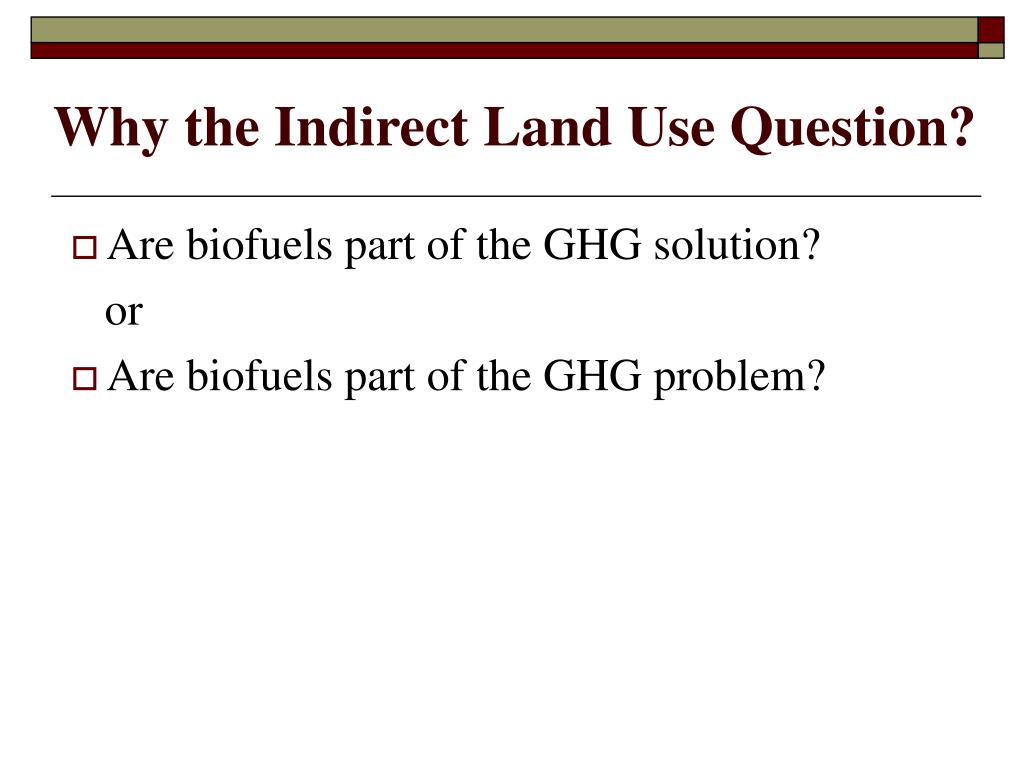 Why the Indirect Land Use Question?

Are biofuels part of the GHG solution?

or

Are biofuels part of the GHG problem?